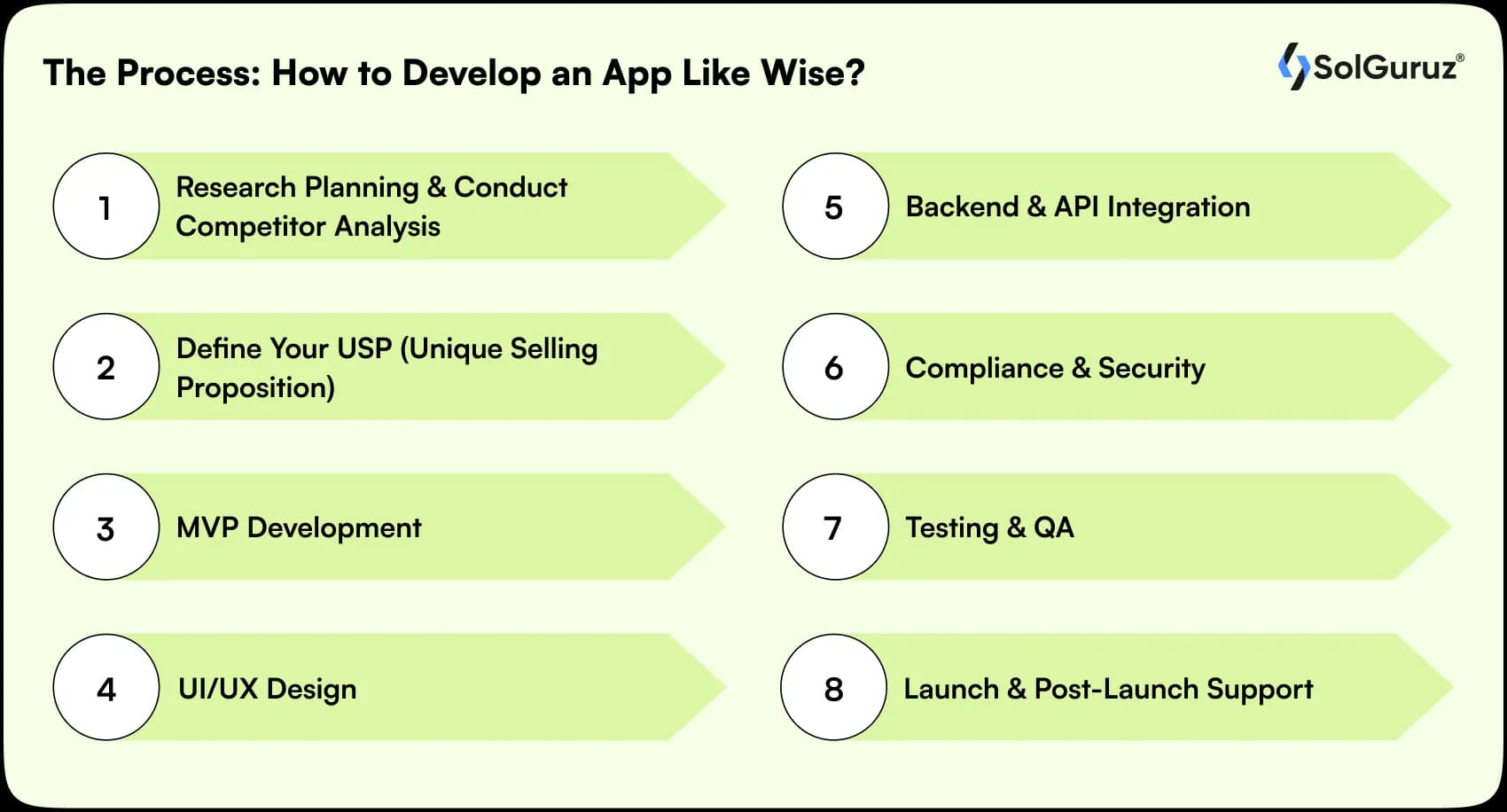 The Process: How to Develop an App Like Wise?

SolGuruz®

1 Research Planning & Conduct Competitor Analysis

2 Define Your USP (Unique Selling Proposition)

3 MVP Development

4 UI/UX Design

5 Backend & API Integration

6 Compliance & Security

7 Testing & QA

8 Launch & Post-Launch Support